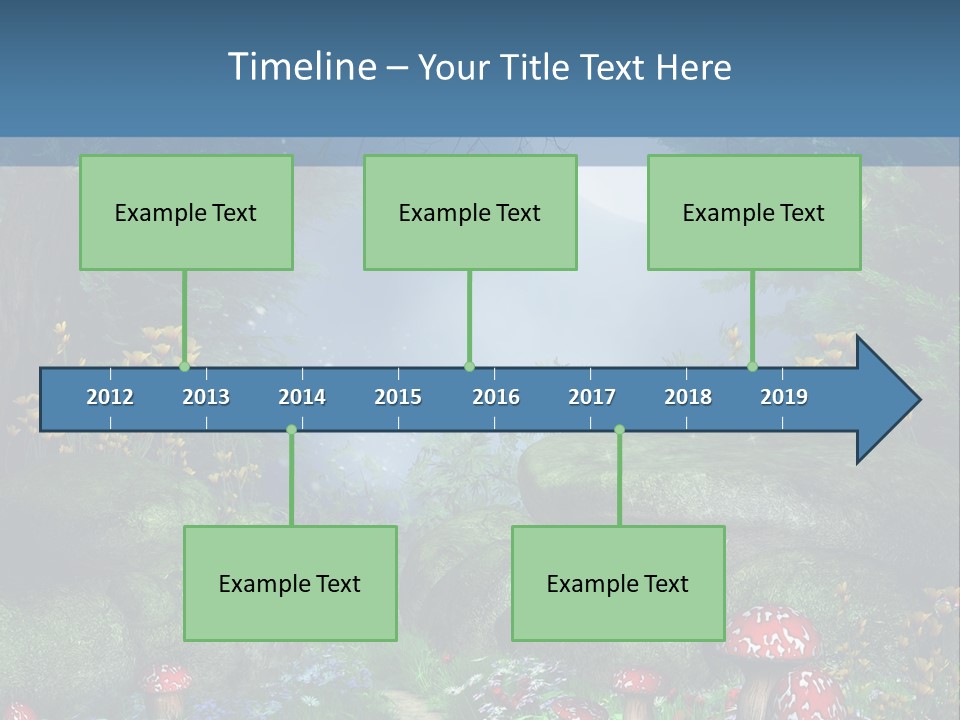 Timeline – Your Title Text Here

Example Text

Example Text

Example Text

2012 2013 2014 2015 2016 2017 2018 2019

Example Text

Example Text